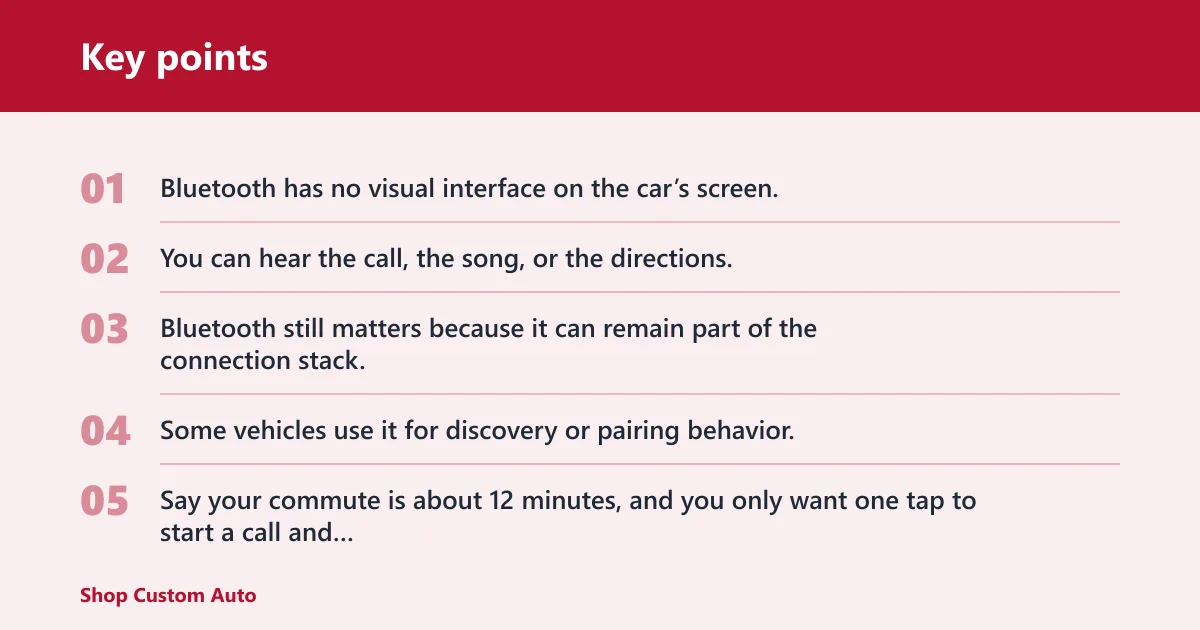 Key points

01 Bluetooth has no visual interface on the car's screen.

02 You can hear the call, the song, or the directions.

03 Bluetooth still matters because it can remain part of the connection stack.

04 Some vehicles use it for discovery or pairing behavior.

05 Say your commute is about 12 minutes, and you only want one tap to start a call and...

Shop Custom Auto